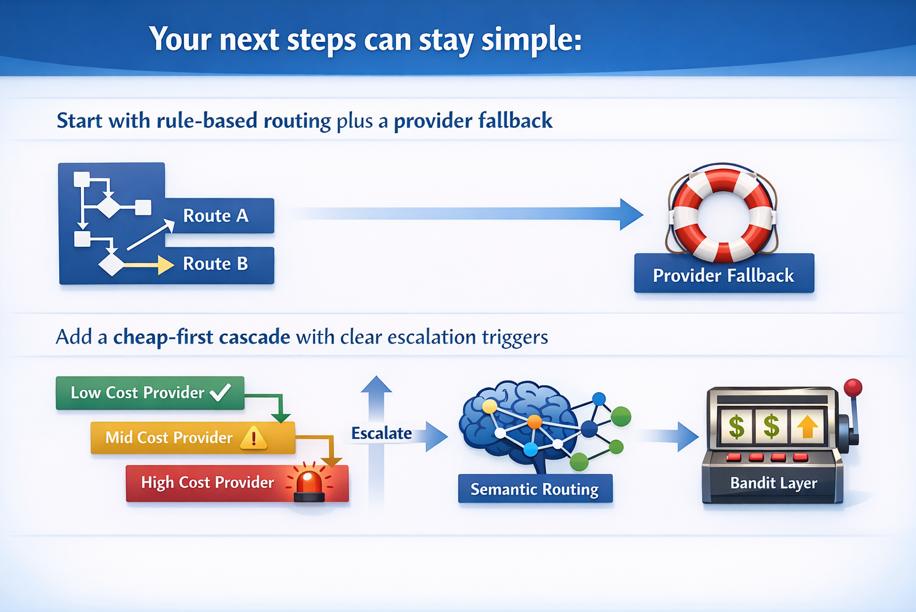 Your next steps can stay simple:

Start with rule-based routing plus a provider fallback

Route A

Route B

Provider Fallback

Add a cheap-first cascade with clear escalation triggers

Low Cost Provider

Mid Cost Provider

High Cost Provider

Escalate

Semantic Routing

$ $

Bandit Layer